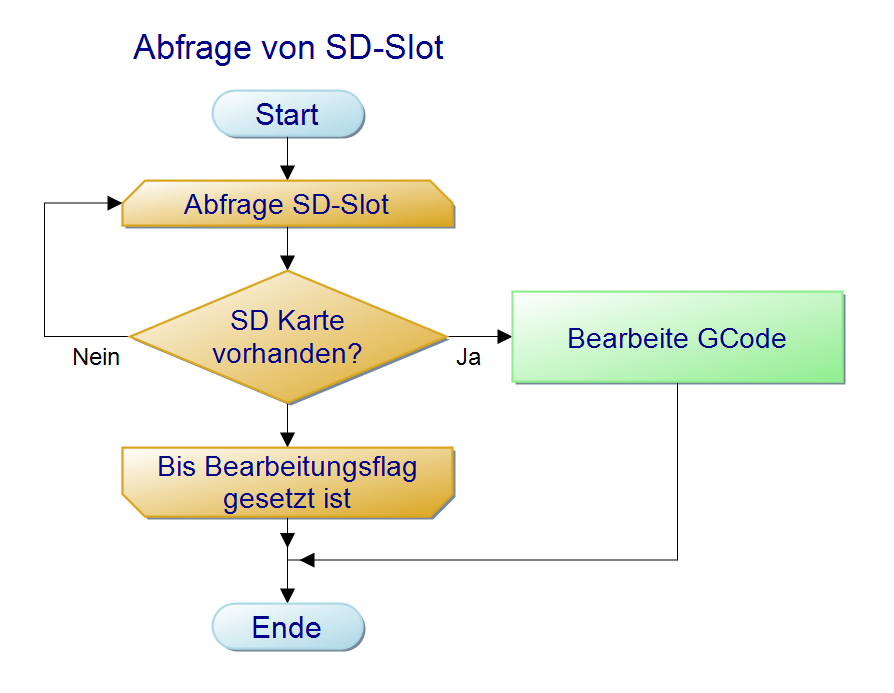 Abfrage von SD-Slot

Start

Abfrage SD-Slot

SD Karte vorhanden?

Nein

Ja

Bearbeite GCode

Bis Bearbeitungsflag gesetzt ist

Ende